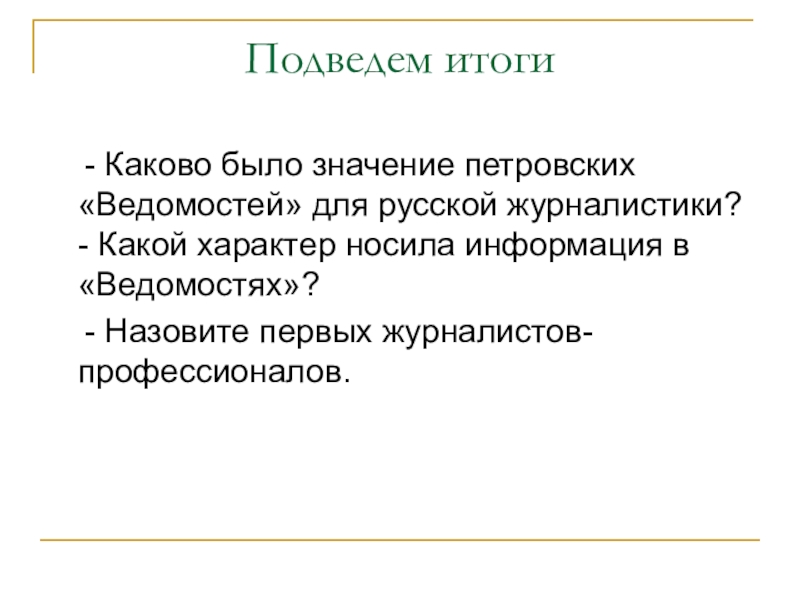 Подведем итоги

- Каково было значение петровских «Ведомостей» для русской журналистики?
- Какой характер носила информация в «Ведомостях»?

- Назовите первых журналистов-профессионалов.